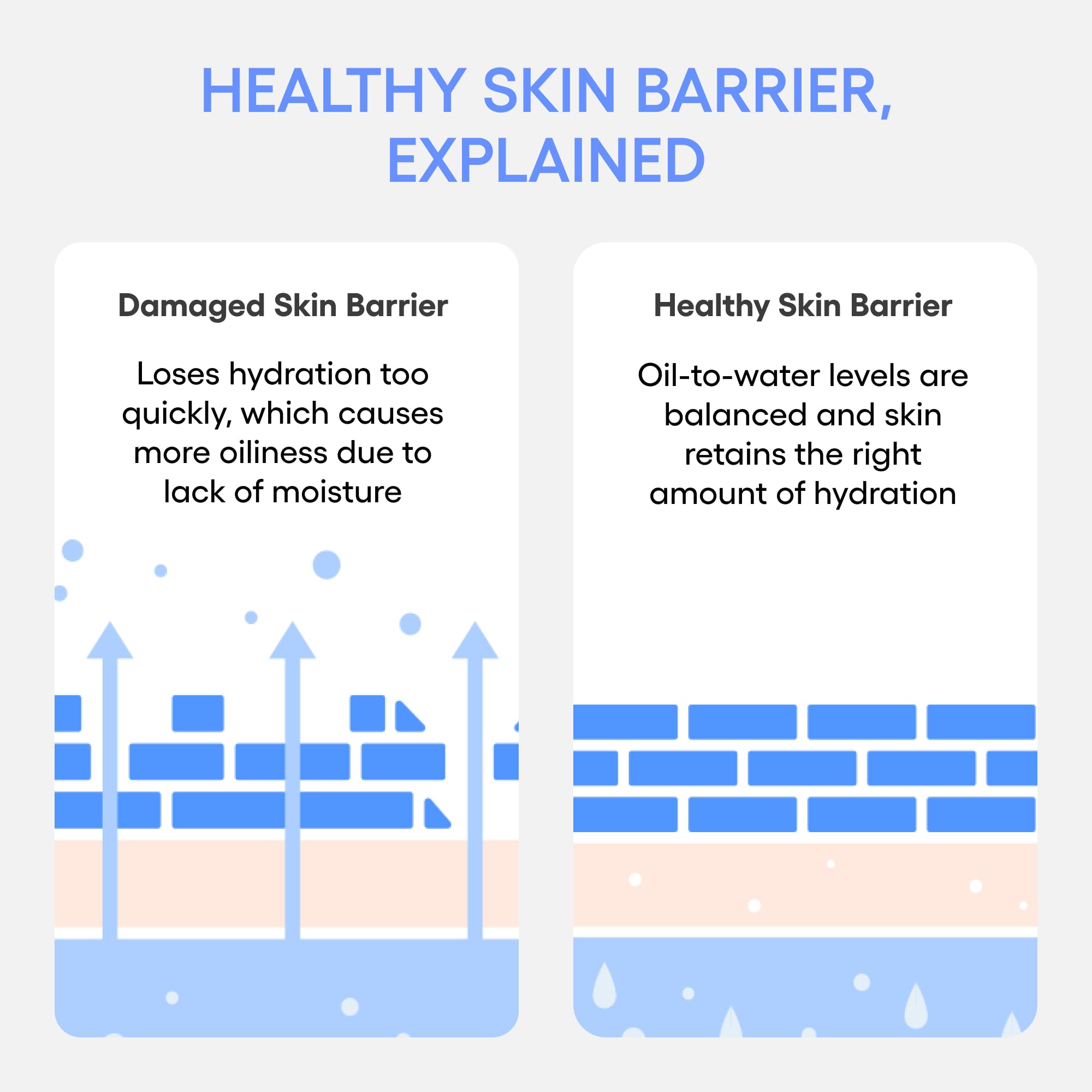 HEALTHY SKIN BARRIER, EXPLAINED

Damaged Skin Barrier

Loses hydration too quickly, which causes more oiliness due to lack of moisture

Healthy Skin Barrier

Oil-to-water levels are balanced and skin retains the right amount of hydration